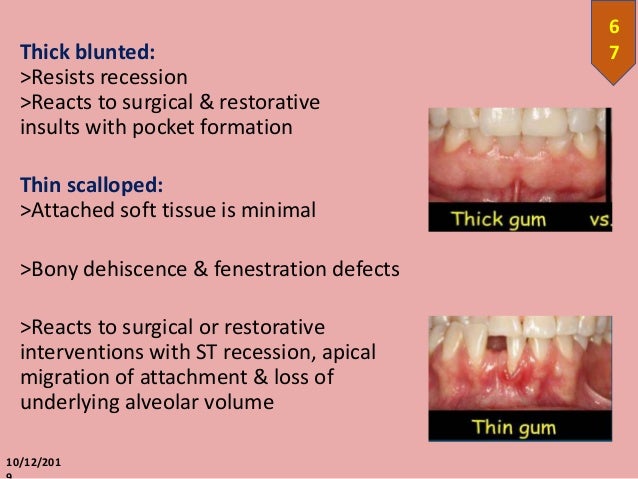 6
7

Thick blunted:
>Resists recession
>Reacts to surgical & restorative insults with pocket formation

Thin scalloped:
>Attached soft tissue is minimal

>Bony dehiscence & fenestration defects

>Reacts to surgical or restorative interventions with ST recession, apical migration of attachment & loss of underlying alveolar volume

Thick gum vs.

Thin gum

10/12/201
9